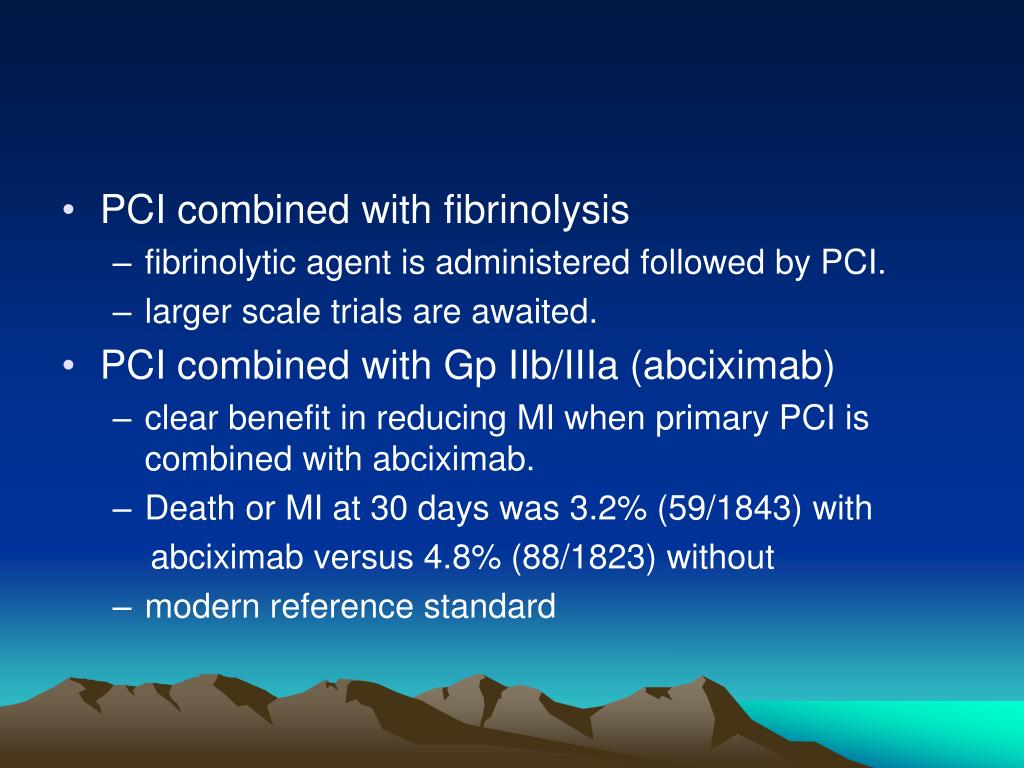 • PCI combined with fibrinolysis
– fibrinolytic agent is administered followed by PCI.
– larger scale trials are awaited.
• PCI combined with Gp IIb/IIIa (abciximab)
– clear benefit in reducing MI when primary PCI is combined with abciximab.
– Death or MI at 30 days was 3.2% (59/1843) with abciximab versus 4.8% (88/1823) without
– modern reference standard